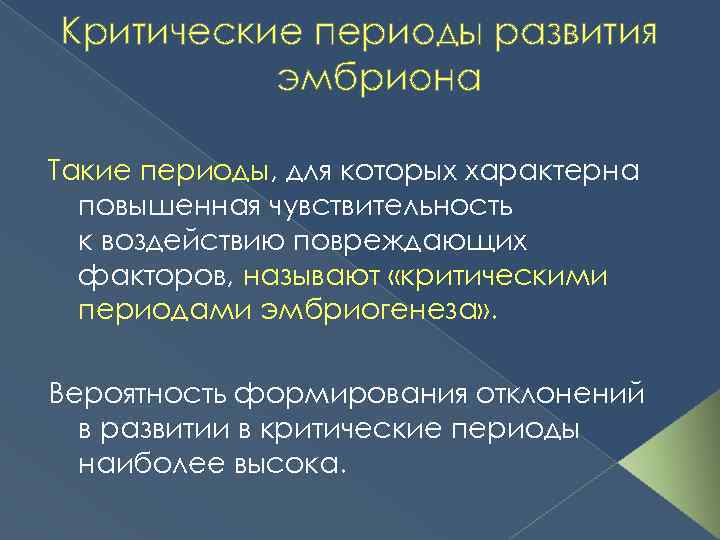 Критические периоды развития эмбриона

Такие периоды, для которых характерна повышенная чувствительность к воздействию повреждающих факторов, называют «критическими периодами эмбриогенеза».

Вероятность формирования отклонений в развитии в критические периоды наиболее высока.